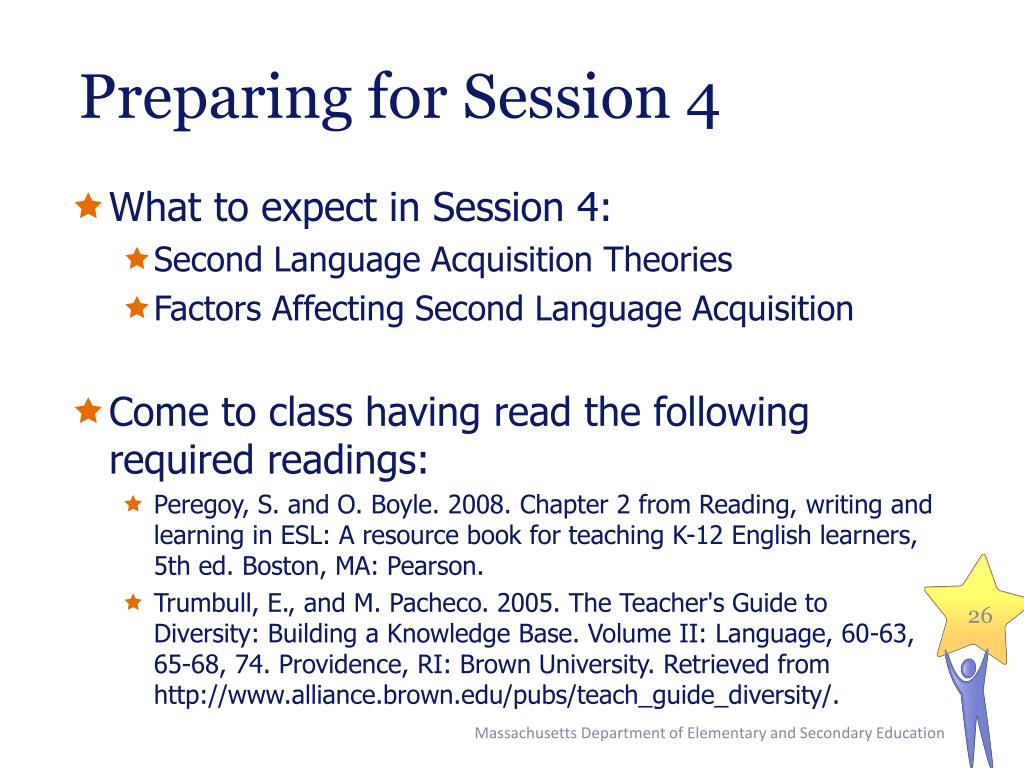 Preparing for Session 4

What to expect in Session 4:

Second Language Acquisition Theories

Factors Affecting Second Language Acquisition

Come to class having read the following required readings:

Peregoy, S. and O. Boyle. 2008. Chapter 2 from Reading, writing and learning in ESL: A resource book for teaching K-12 English learners, 5th ed. Boston, MA: Pearson.

Trumbull, E., and M. Pacheco. 2005. The Teacher's Guide to Diversity: Building a Knowledge Base. Volume II: Language, 60-63, 65-68, 74. Providence, RI: Brown University. Retrieved from http://www.alliance.brown.edu/pubs/teach_guide_diversity/.

26

Massachusetts Department of Elementary and Secondary Education